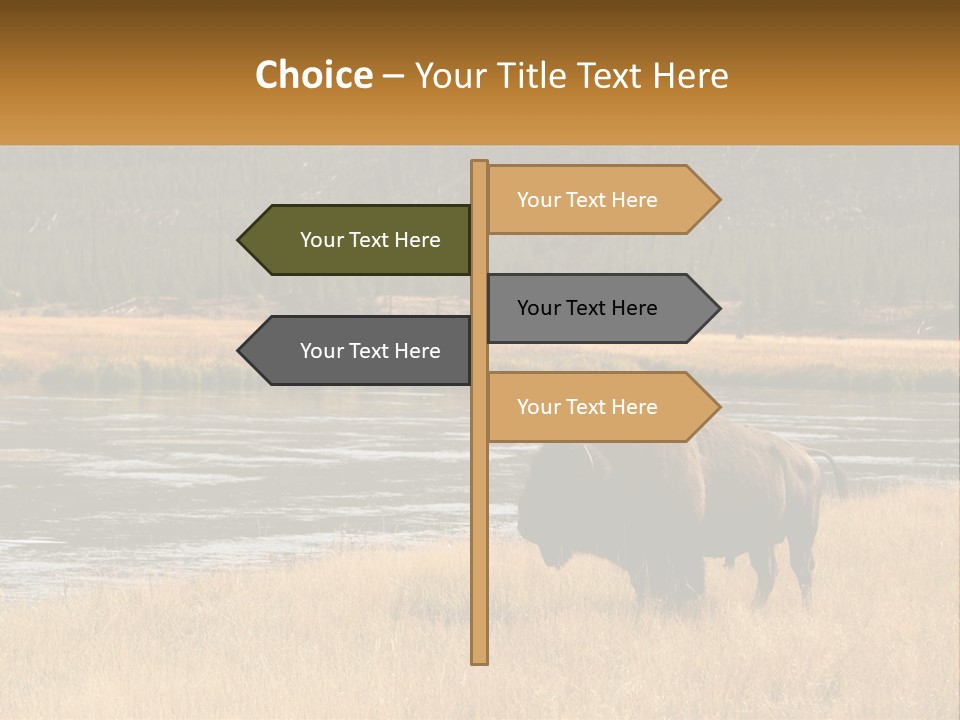 Choice – Your Title Text Here

Your Text Here

Your Text Here

Your Text Here

Your Text Here

Your Text Here